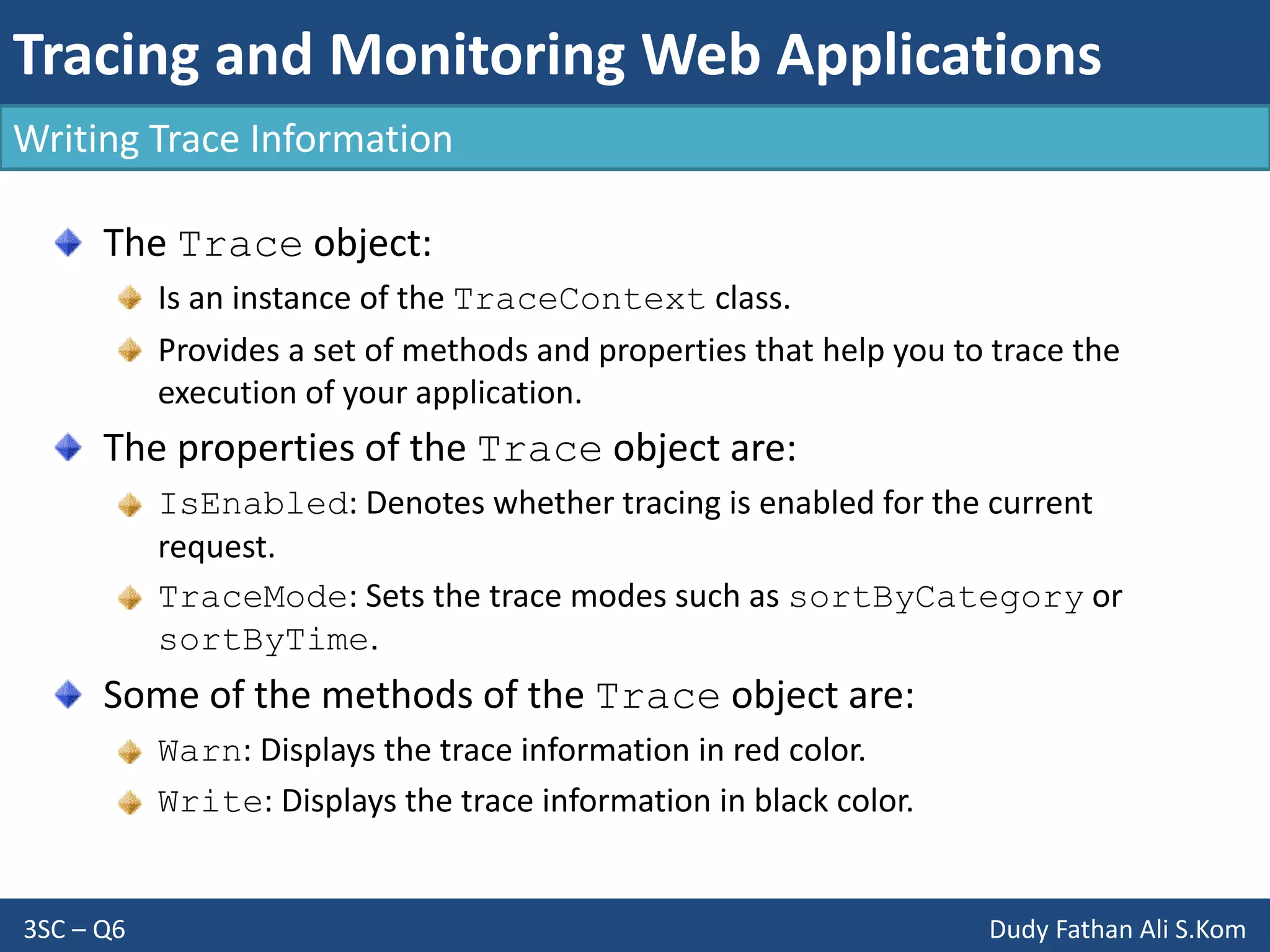 Tracing and Monitoring Web Applications

Writing Trace Information

The Trace object:

Is an instance of the TraceContext class.

Provides a set of methods and properties that help you to trace the execution of your application.

The properties of the Trace object are:

IsEnabled: Denotes whether tracing is enabled for the current request.

TraceMode: Sets the trace modes such as sortByCategory or sortByTime.

Some of the methods of the Trace object are:

Warn: Displays the trace information in red color.

Write: Displays the trace information in black color.

3SC – Q6

Dudy Fathan Ali S.Kom